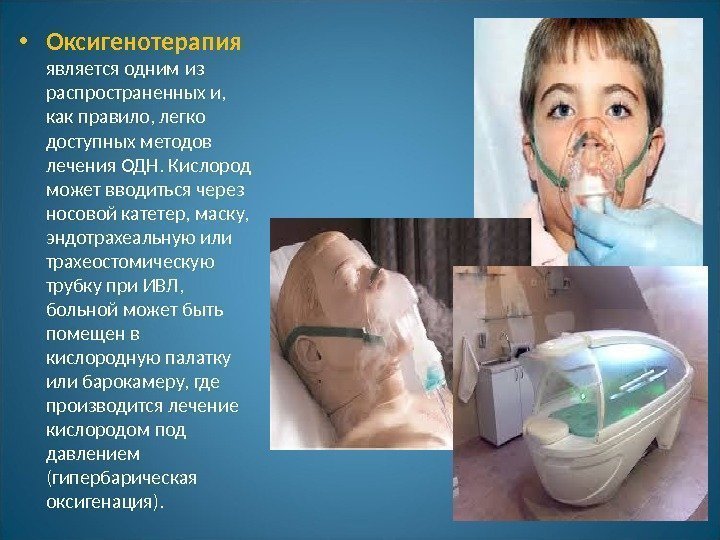 • Оксигенотерапия является одним из распространенных и, как правило, легко доступных методов лечения ОДН. Кислород может вводиться через носовой катетер, маску, эндотрахеальную или трахеостомическую трубку при ИВЛ, больной может быть помещен в кислородную палатку или барокамеру, где производится лечение кислородом под давлением (гипербарическая оксигенация).